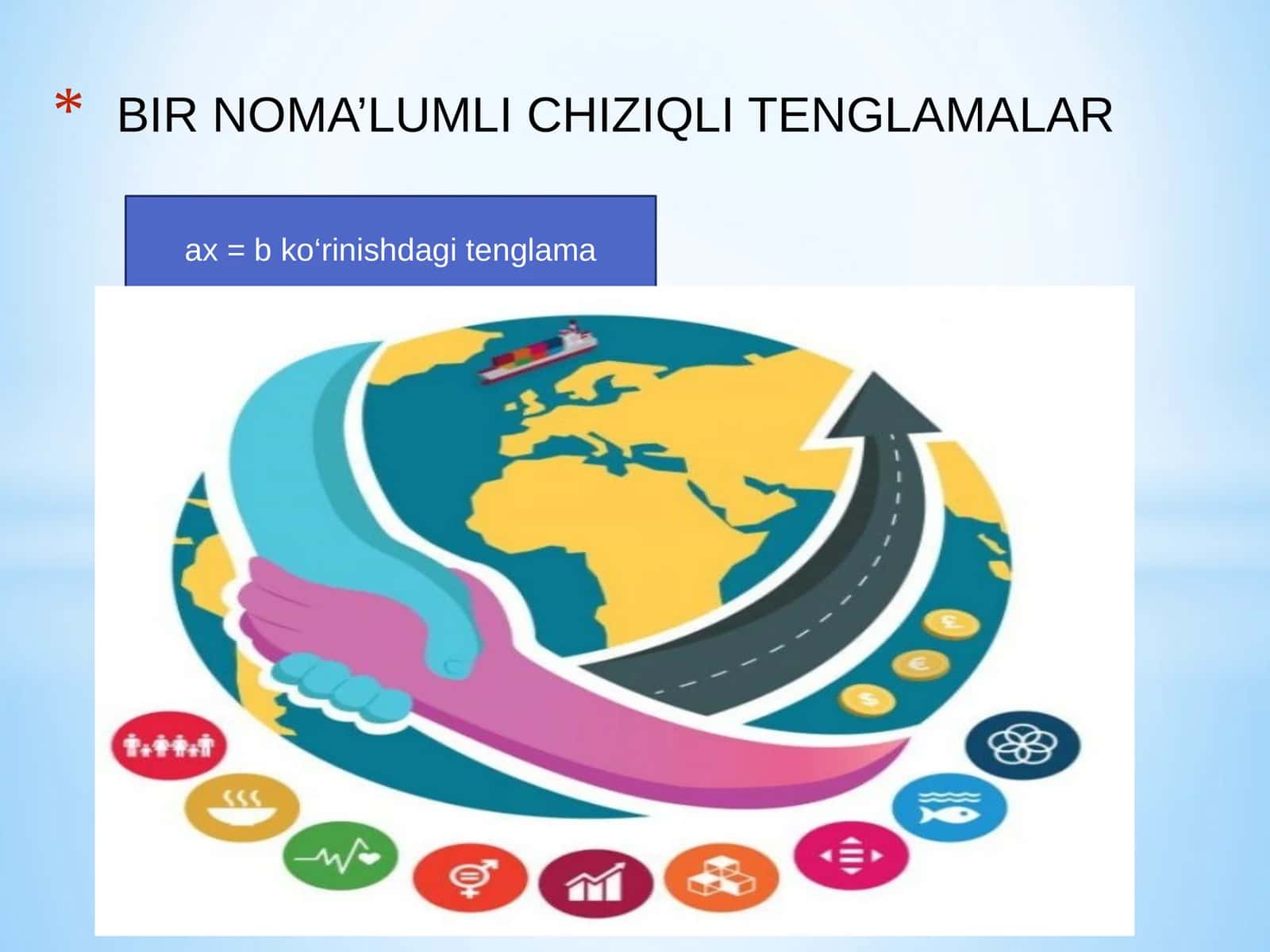 * BIR NOMA'LUMLI CHIZIQLI TENGLAMALAR

$ax = b$ ko'rinishdagi tenglama